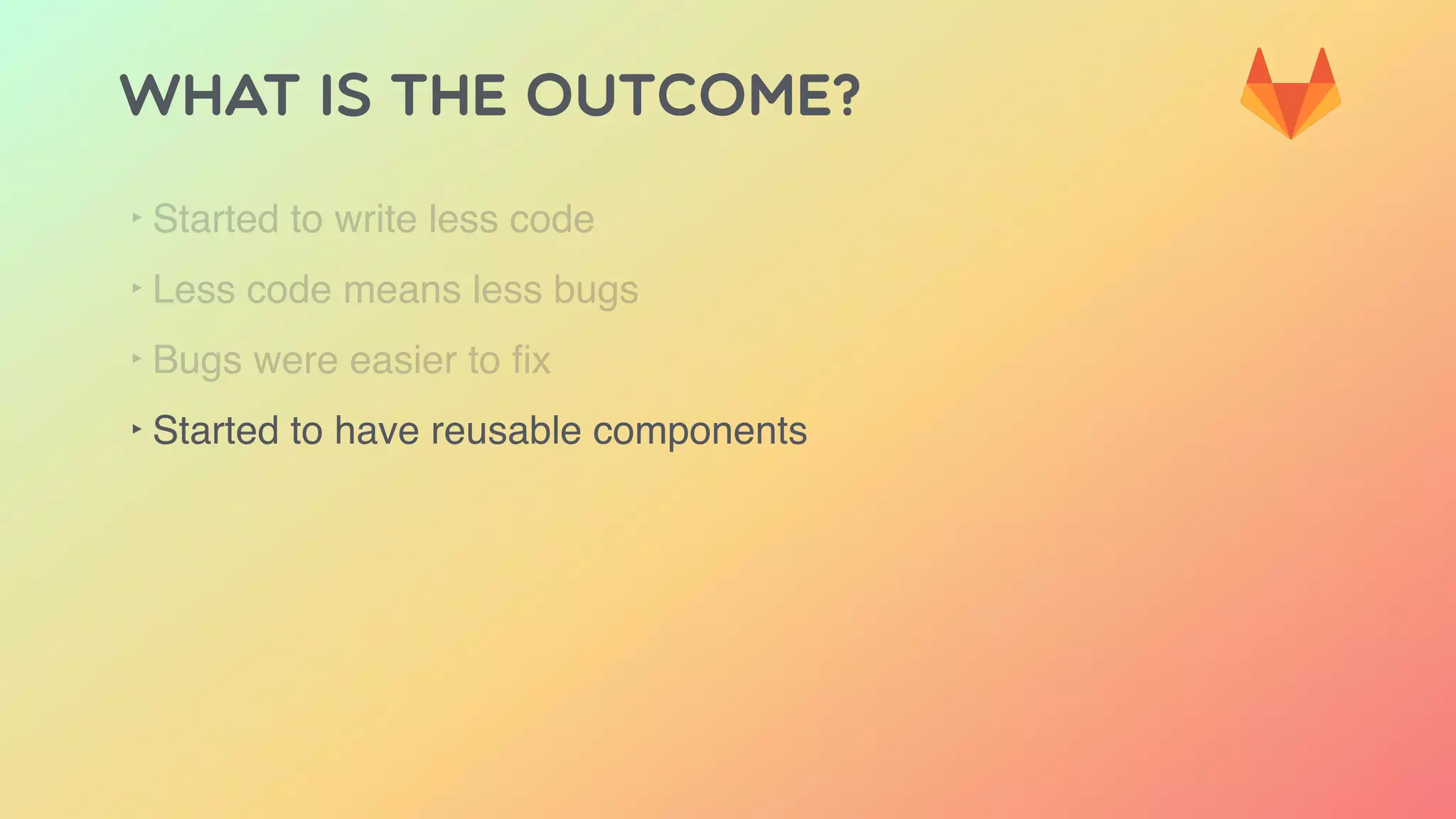 WHAT IS THE OUTCOME?

‣ Started to write less code

‣ Less code means less bugs

‣ Bugs were easier to fix

‣ Started to have reusable components